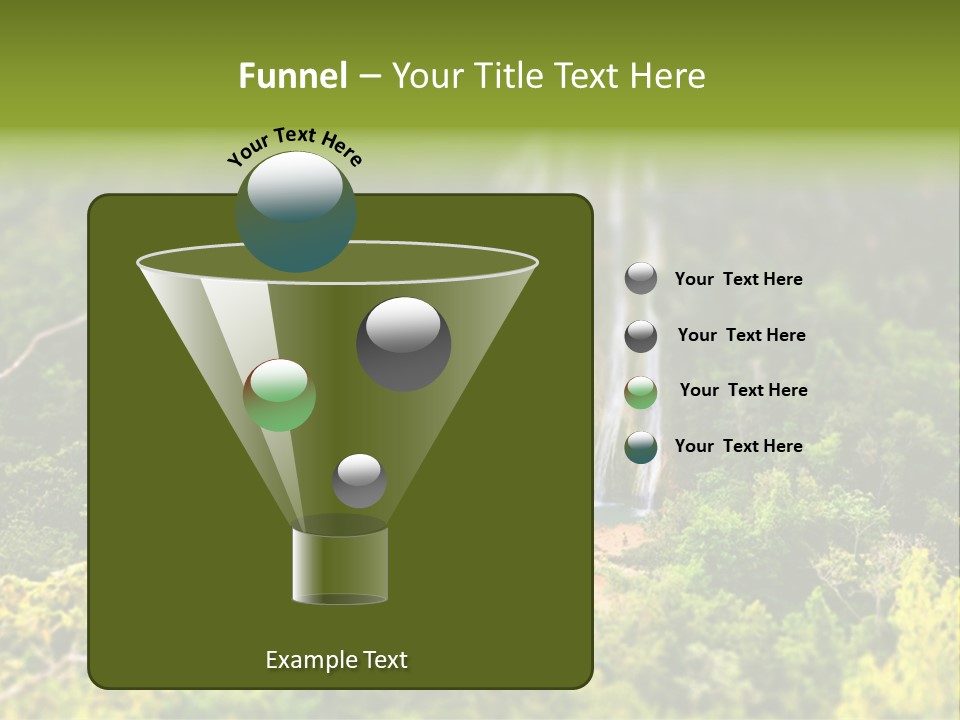 Funnel – Your Title Text Here

Your Text Here

Your Text Here

Your Text Here

Your Text Here

Your Text Here

Example Text